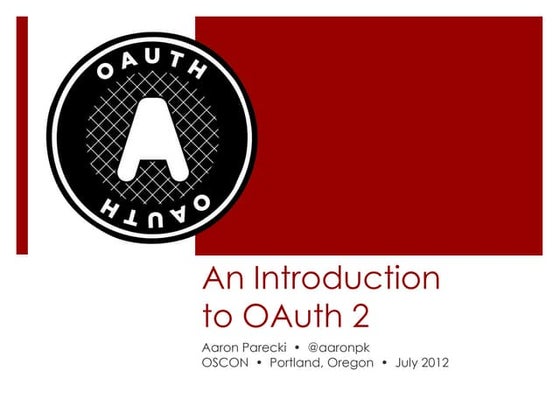 OAUTH

A

OAUTH

An Introduction to OAuth 2

Aaron Parecki • @aaronpk
OSCON • Portland, Oregon • July 2012